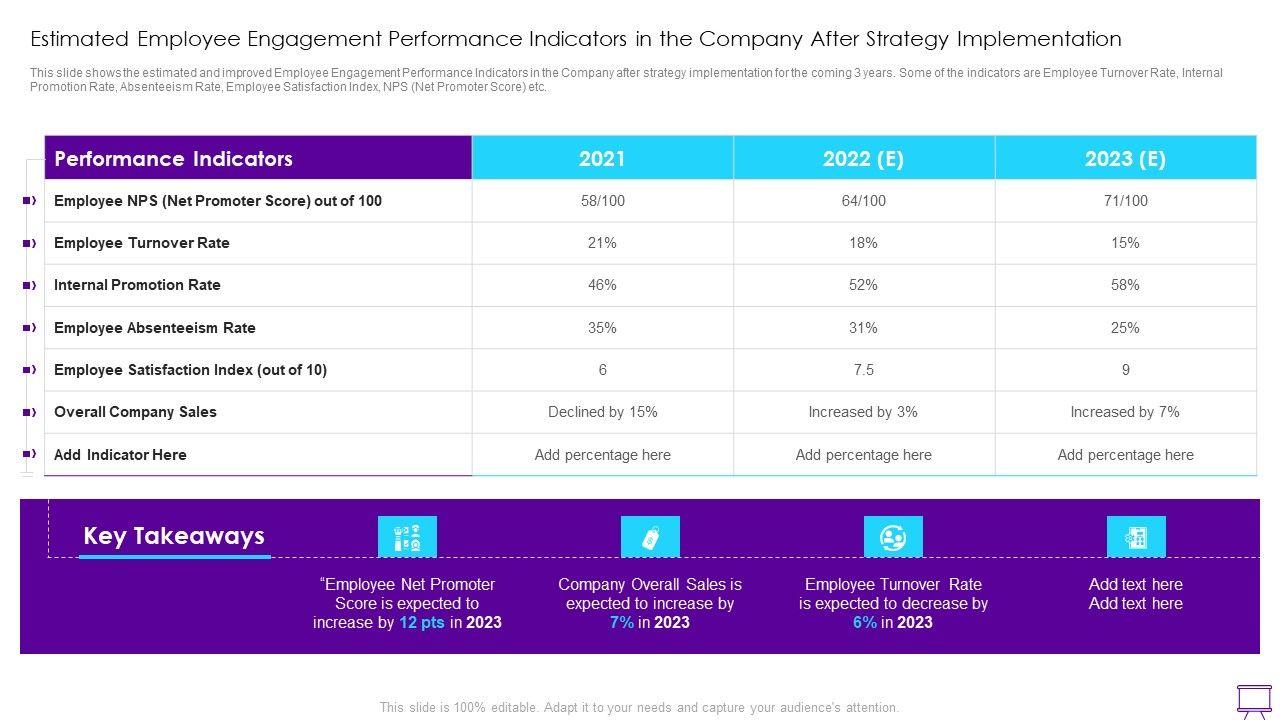 Estimated Employee Engagement Performance Indicators in the Company After Strategy Implementation

This slide shows the estimated and improved Employee Engagement Performance Indicators in the Company after strategy implementation for the coming 3 years. Some of the indicators are Employee Turnover Rate, Internal Promotion Rate, Absenteeism Rate, Employee Satisfaction Index, NPS (Net Promoter Score) etc.

| Performance Indicators | 2021 | 2022 (E) | 2023 (E) |
|---|---|---|---|
| Employee NPS (Net Promoter Score) out of 100 | 58/100 | 64/100 | 71/100 |
| Employee Turnover Rate | 21% | 18% | 15% |
| Internal Promotion Rate | 46% | 52% | 58% |
| Employee Absenteeism Rate | 35% | 31% | 25% |
| Employee Satisfaction Index (out of 10) | 6 | 7.5 | 9 |
| Overall Company Sales | Declined by 15% | Increased by 3% | Increased by 7% |
| Add Indicator Here | Add percentage here | Add percentage here | Add percentage here |

Key Takeaways

"Employee Net Promoter Score is expected to increase by 12 pts in 2023

Company Overall Sales is expected to increase by 7% in 2023

Employee Turnover Rate is expected to decrease by 6% in 2023

Add text here
Add text here

This slide is 100% editable. Adapt it to your needs and capture your audience's attention.